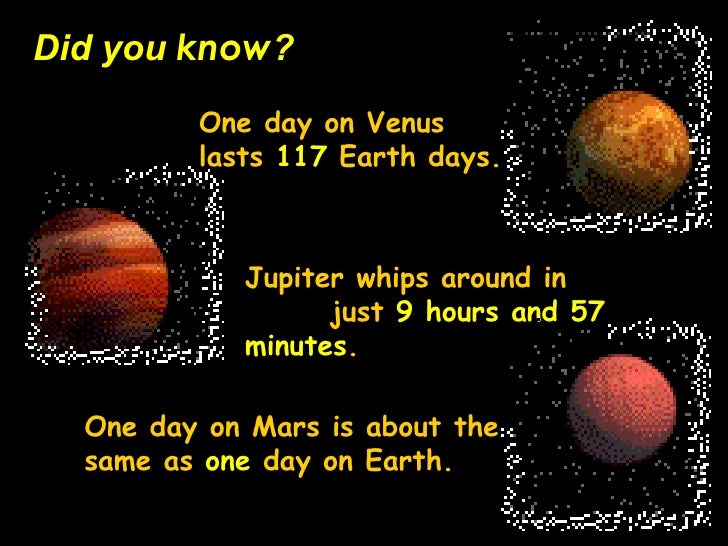 Did you know?

One day on Venus lasts 117 Earth days.

Jupiter whips around in just 9 hours and 57 minutes.

One day on Mars is about the same as one day on Earth.